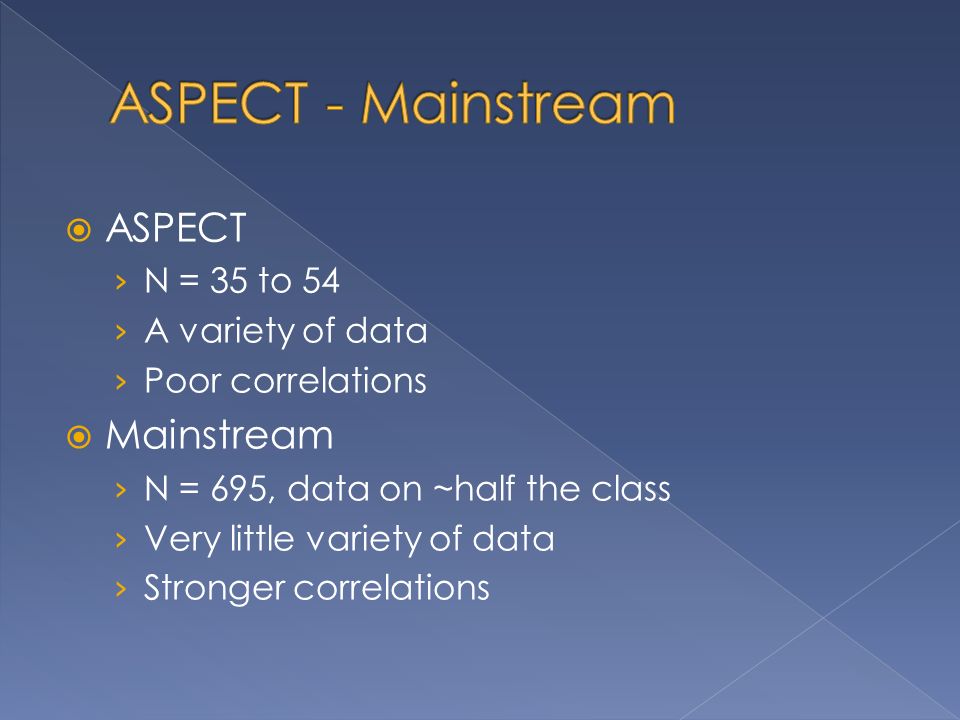 ASPECT - Mainstream

ASPECT
› N = 35 to 54
› A variety of data
› Poor correlations

Mainstream
› N = 695, data on ~half the class
› Very little variety of data
› Stronger correlations